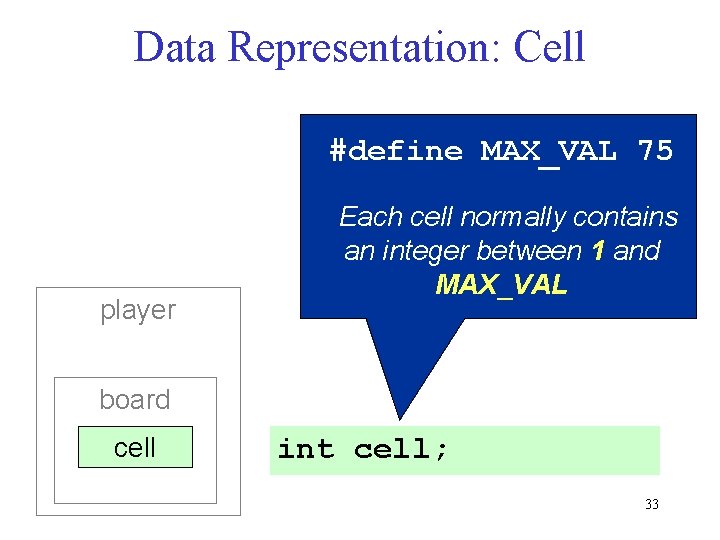 Data Representation: Cell

#define MAX_VAL 75

Each cell normally contains an integer between 1 and MAX_VAL

player

board

cell

int cell;

33